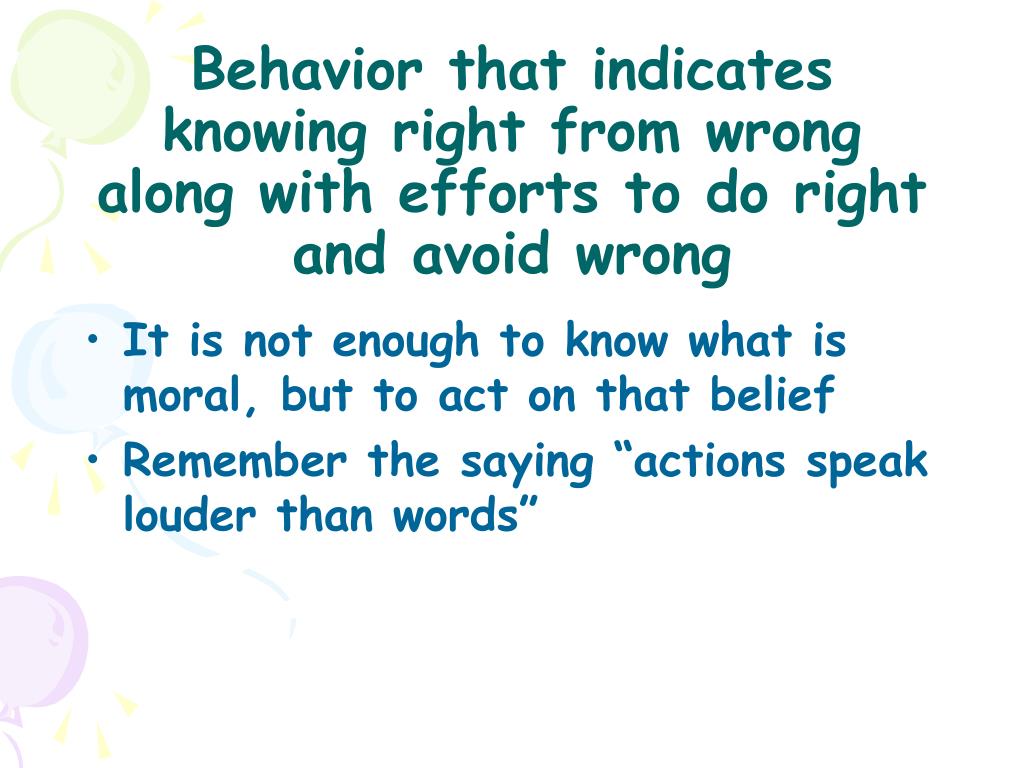 Behavior that indicates knowing right from wrong along with efforts to do right and avoid wrong

• It is not enough to know what is moral, but to act on that belief
• Remember the saying “actions speak louder than words”